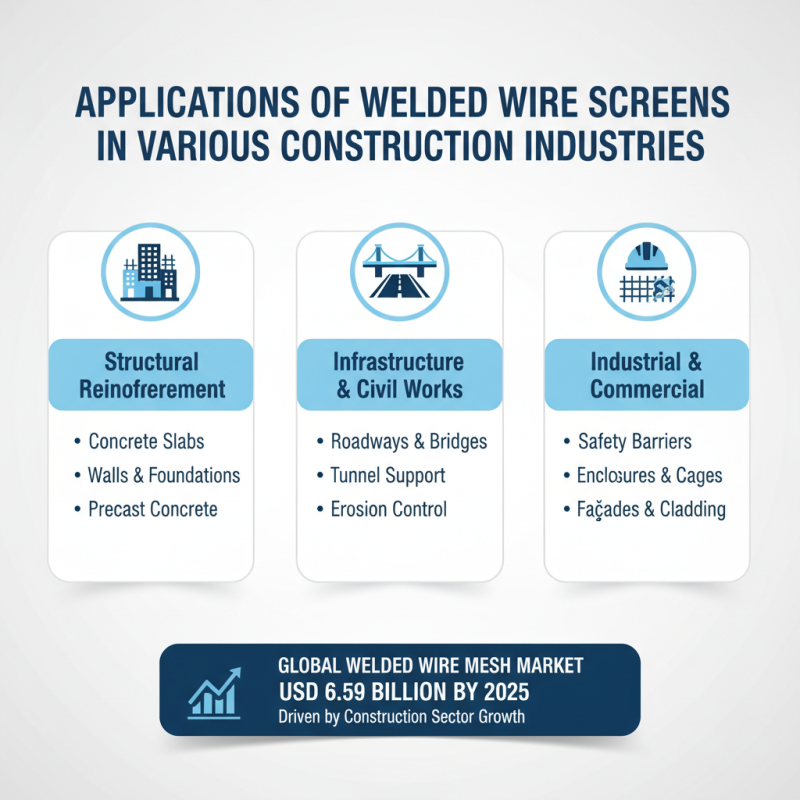 APPLICATIONS OF WELDED WIRE SCREENS IN VARIOUS CONSTRUCTION INDUSTRIES

Structural Reinofrerement

• Concrete Slabs
• Walls & Foundations
• Precast Concrete

Infrastructure & Civil Works

• Roadways & Bridges
• Tunnel Support
• Erosion Control

Industrial & Commercial

• Safety Barriers
• Enclosures & Cages
• Façades & Cladding

GLOBAL WELDED WIRE MESH MARKET
USD 6.59 BILLION BY 2025
Driven by Construction Sector Growth